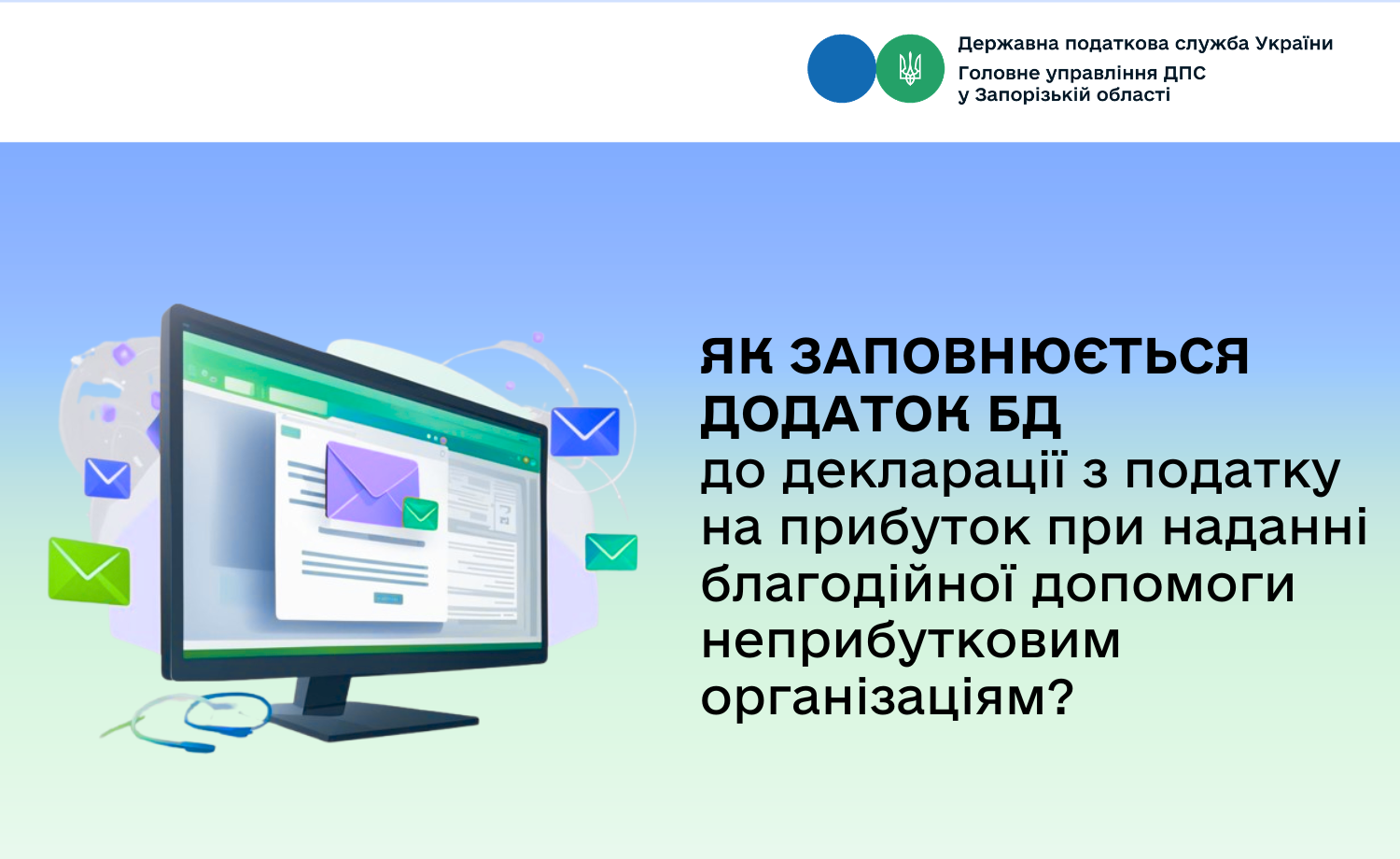 Державна податкова служба України
Головне управління ДПС
у Запорізькій області

ЯК ЗАПОВНЮЄТЬСЯ ДОДАТОК БД
до декларації з податку на прибуток при наданні благодійної допомоги неприбутковим організаціям?